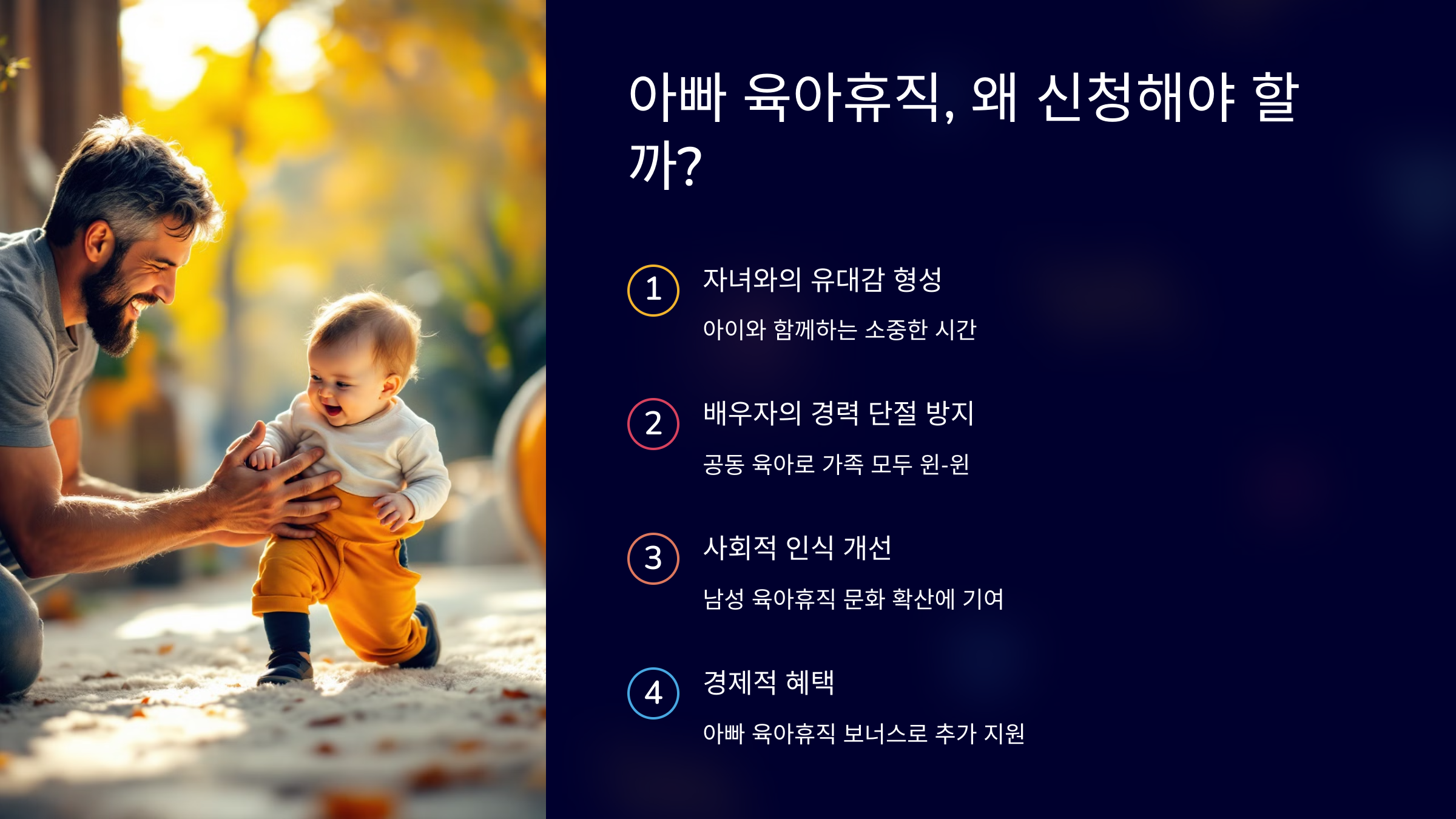 아빠 육아휴직, 왜 신청해야 할까?

1
자녀와의 유대감 형성
아이와 함께하는 소중한 시간

2
배우자의 경력 단절 방지
공동 육아로 가족 모두 윈-윈

3
사회적 인식 개선
남성 육아휴직 문화 확산에 기여

4
경제적 혜택
아빠 육아휴직 보너스로 추가 지원